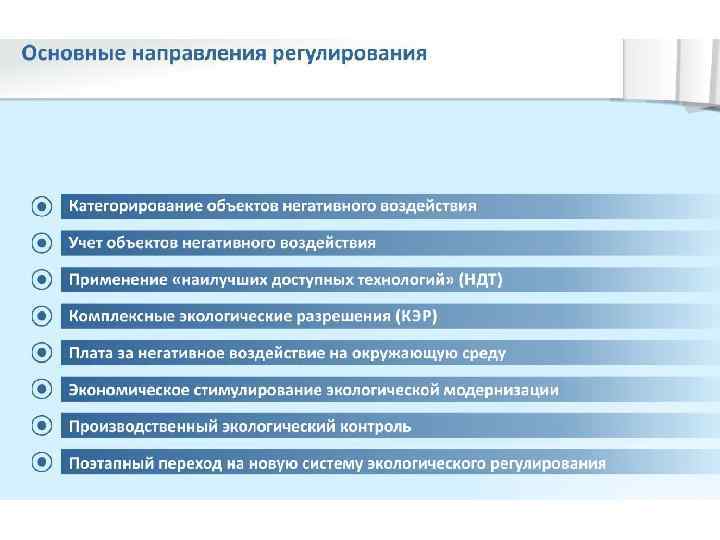 Основные направления регулирования

Категорирование объектов негативного воздействия

Учет объектов негативного воздействия

Применение «наилучших доступных технологий» (НДТ)

Комплексные экологические разрешения (КЭР)

Плата за негативное воздействие на окружающую среду

Экономическое стимулирование экологической модернизации

Производственный экологический контроль

Поэтапный переход на новую систему экологического регулирования